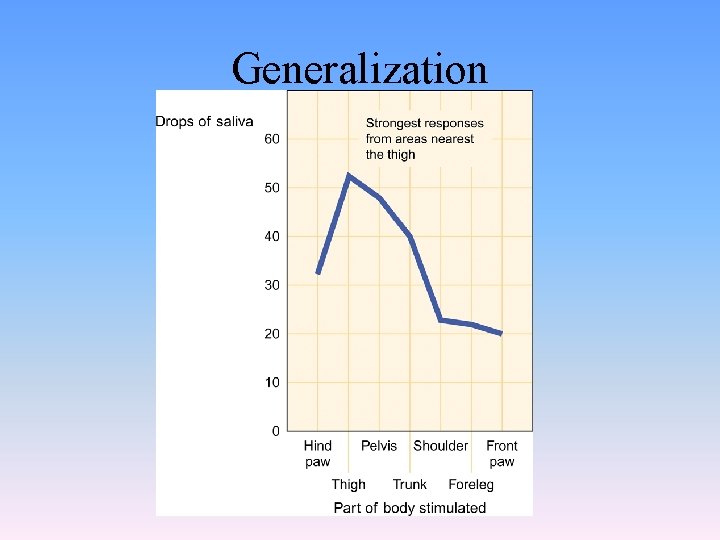 Generalization

Drops of saliva

Strongest responses from areas nearest the thigh

60
50
40
30
20
10
0

Hind paw
Thigh
Pelvis
Trunk
Shoulder
Foreleg
Front paw

Part of body stimulated